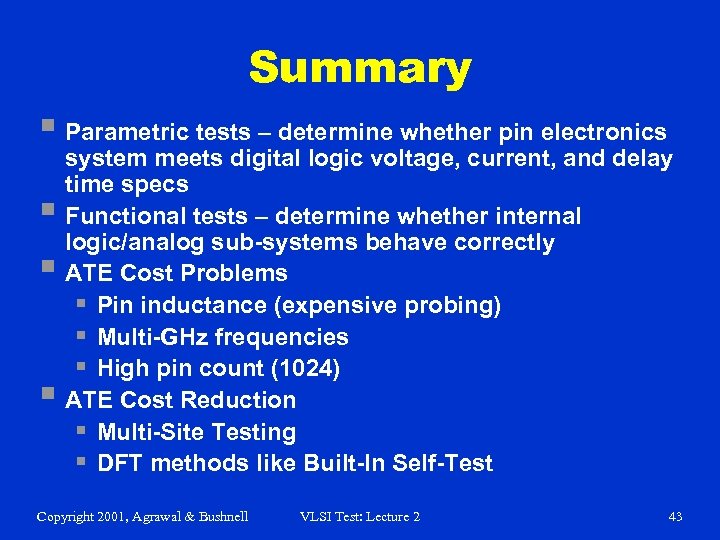 Summary

- Parametric tests – determine whether pin electronics system meets digital logic voltage, current, and delay time specs
- Functional tests – determine whether internal logic/analog sub-systems behave correctly
- ATE Cost Problems
  - Pin inductance (expensive probing)
  - Multi-GHz frequencies
  - High pin count (1024)
- ATE Cost Reduction
  - Multi-Site Testing
  - DFT methods like Built-In Self-Test

Copyright 2001, Agrawal & Bushnell VLSI Test: Lecture 2 43